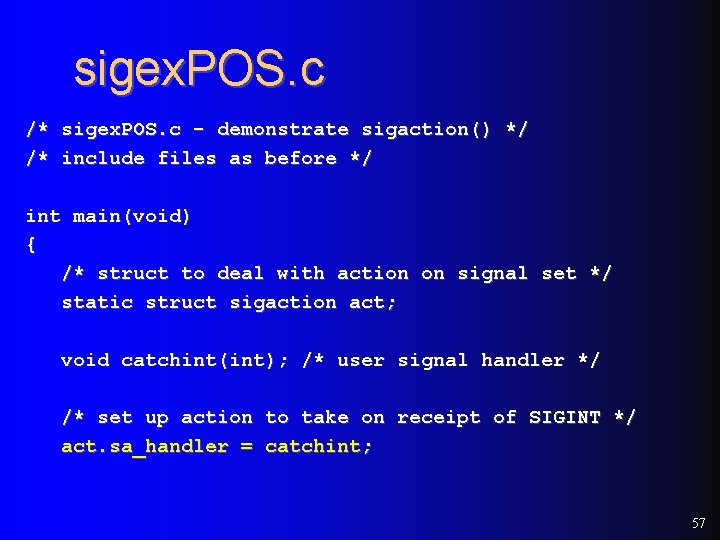 sigexPOS.c

/* sigexPOS.c - demonstrate sigaction() */
/* include files as before */

int main(void)
{
/* struct to deal with action on signal set */
static struct sigaction act;

void catchint(int); /* user signal handler */

/* set up action to take on receipt of SIGINT */
act.sa_handler = catchint;

57